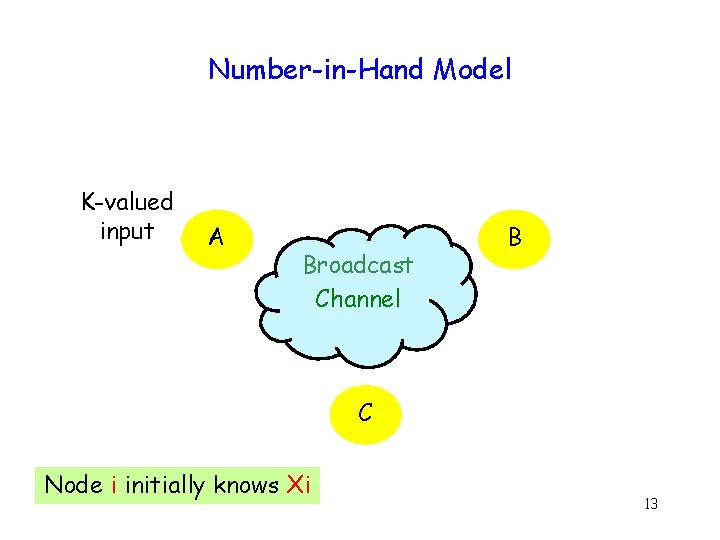 Number-in-Hand Model

K-valued input

A

B

Broadcast Channel

C

Node i initially knows Xi

13